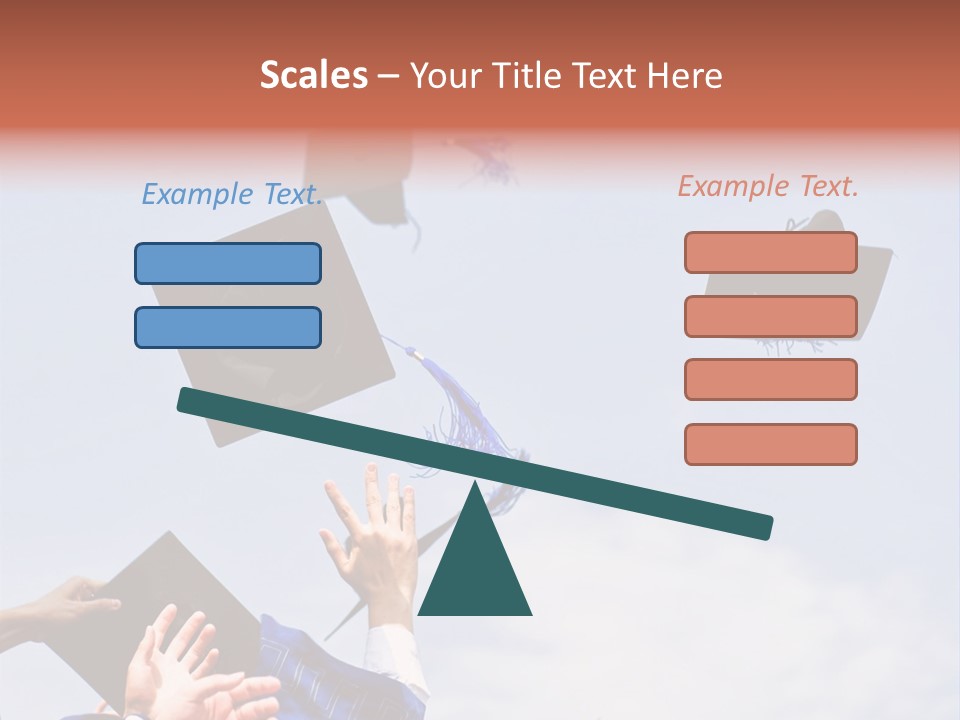 Scales – Your Title Text Here

Example Text.

Example Text.